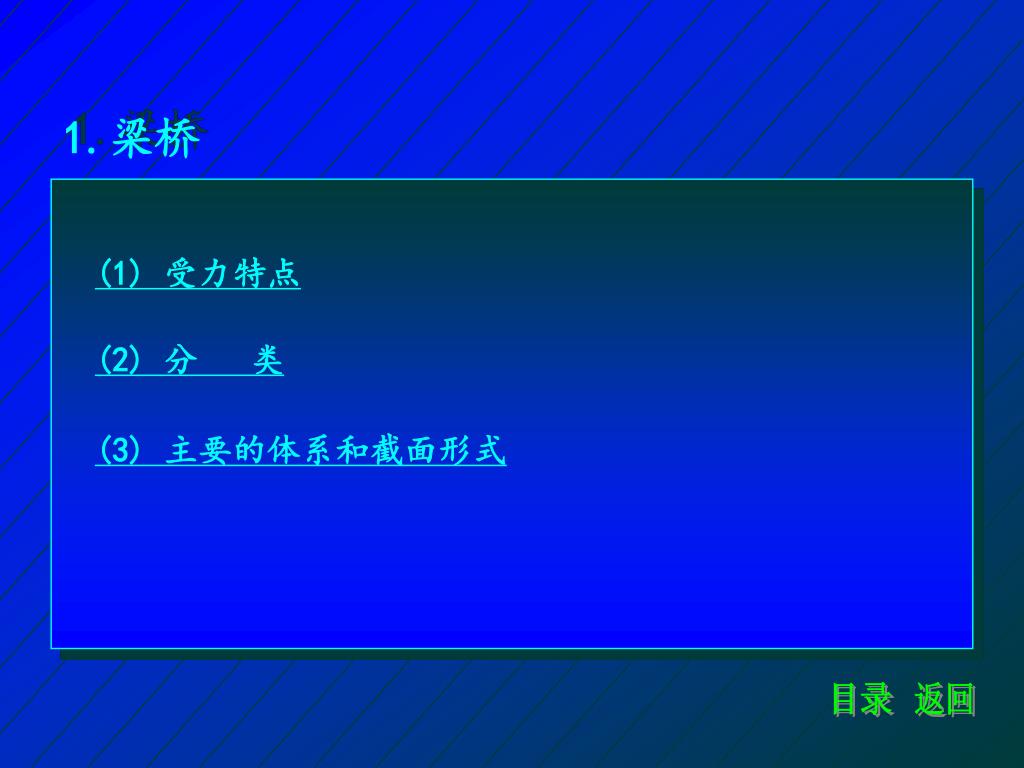 1. 梁桥

(1) 受力特点

(2) 分　类

(3) 主要的体系和截面形式

目录 返回